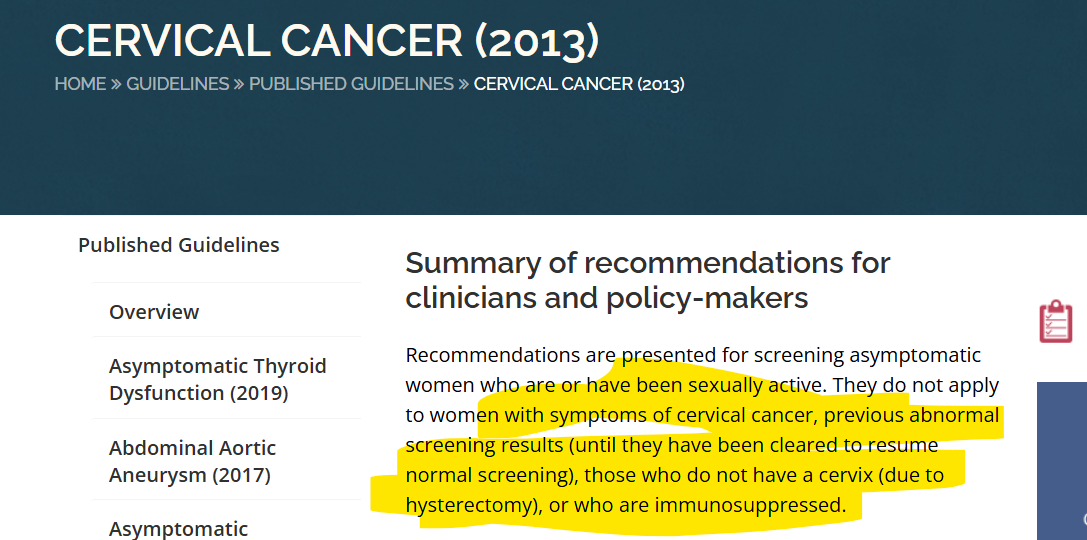 CERVICAL CANCER (2013)

HOME » GUIDELINES » PUBLISHED GUIDELINES » CERVICAL CANCER (2013)

Published Guidelines

Overview

Asymptomatic Thyroid Dysfunction (2019)

Abdominal Aortic Aneurysm (2017)

Asymptomatic

Summary of recommendations for clinicians and policy-makers

Recommendations are presented for screening asymptomatic women who are or have been sexually active. They do not apply to women with symptoms of cervical cancer, previous abnormal screening results (until they have been cleared to resume normal screening), those who do not have a cervix (due to hysterectomy), or who are immunosuppressed.